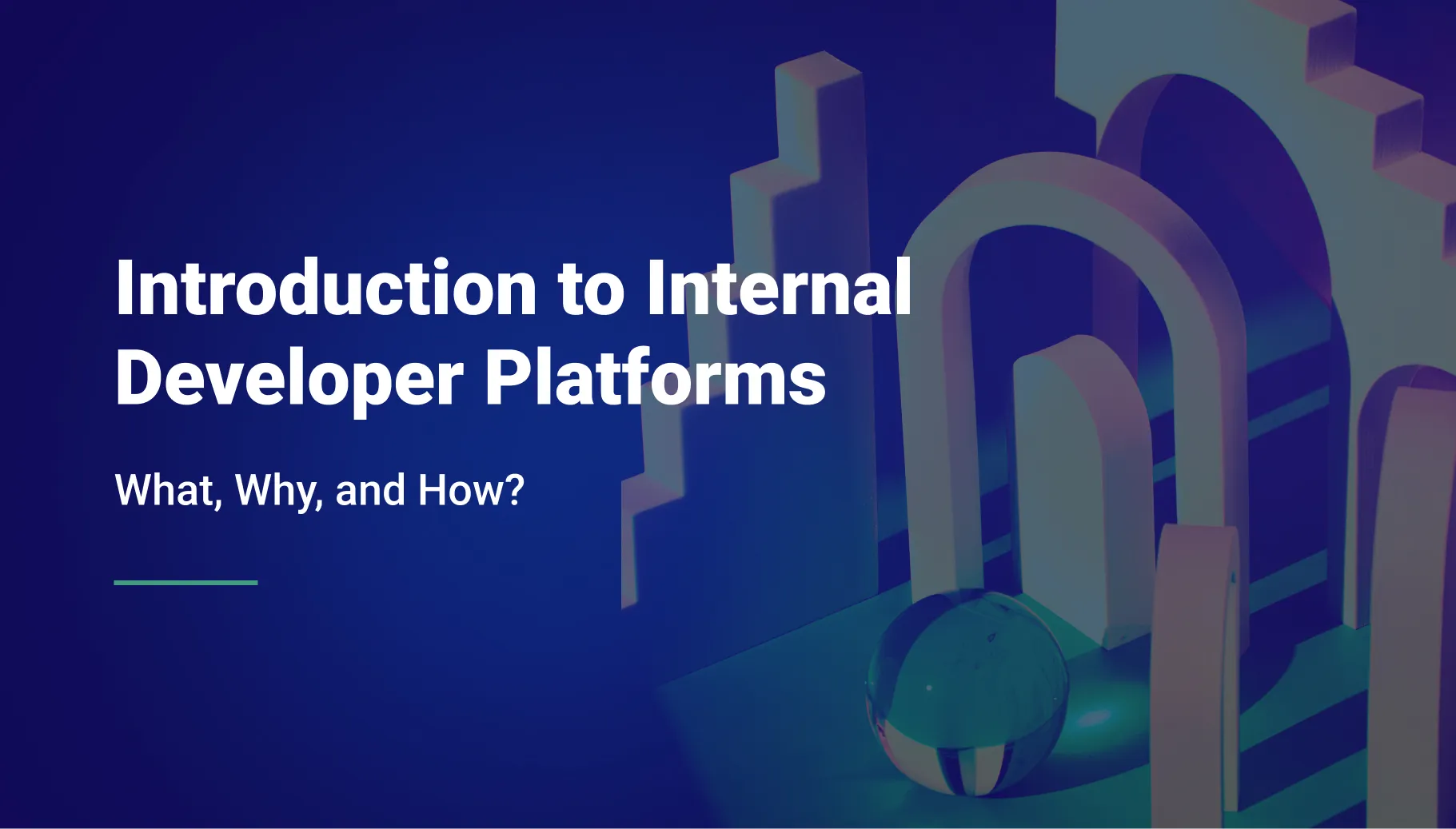 Introduction to Internal Developer Platforms

What, Why, and How?